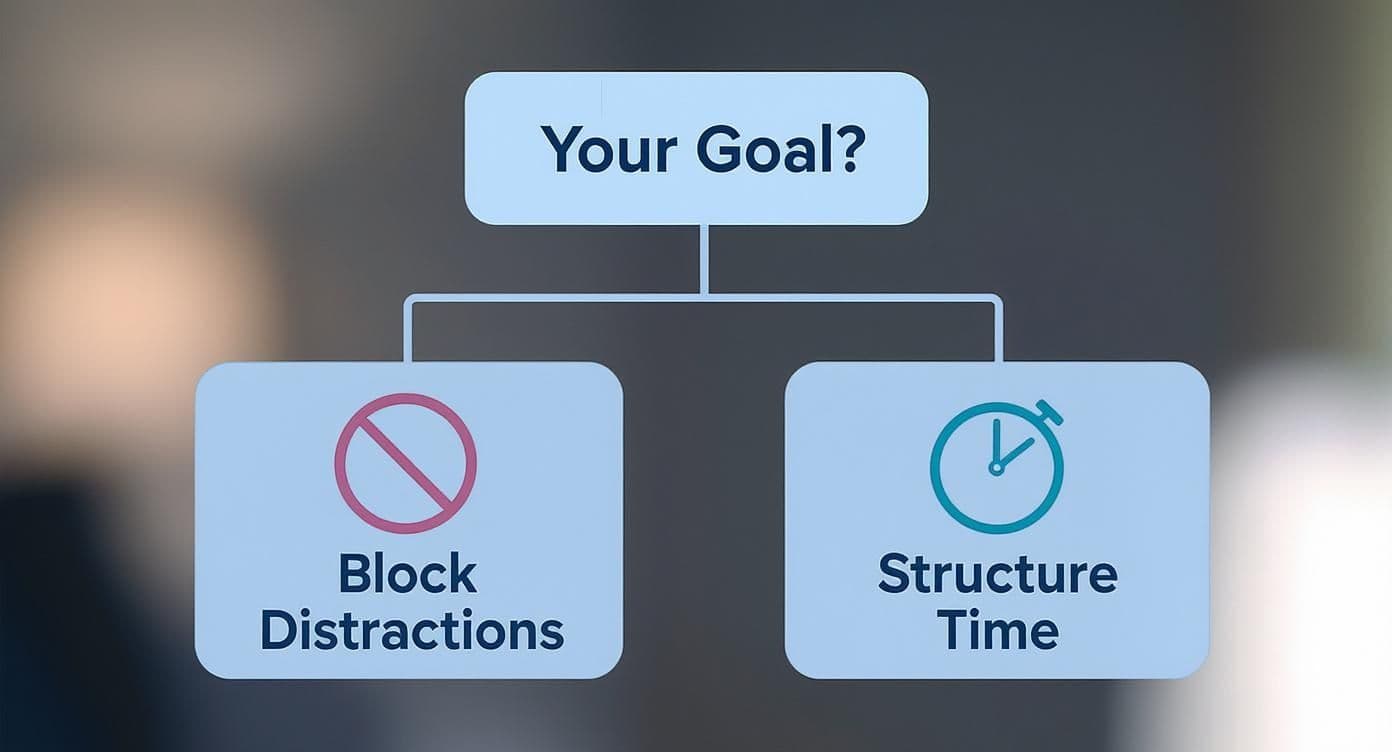 Your Goal?

Block Distractions

Structure Time